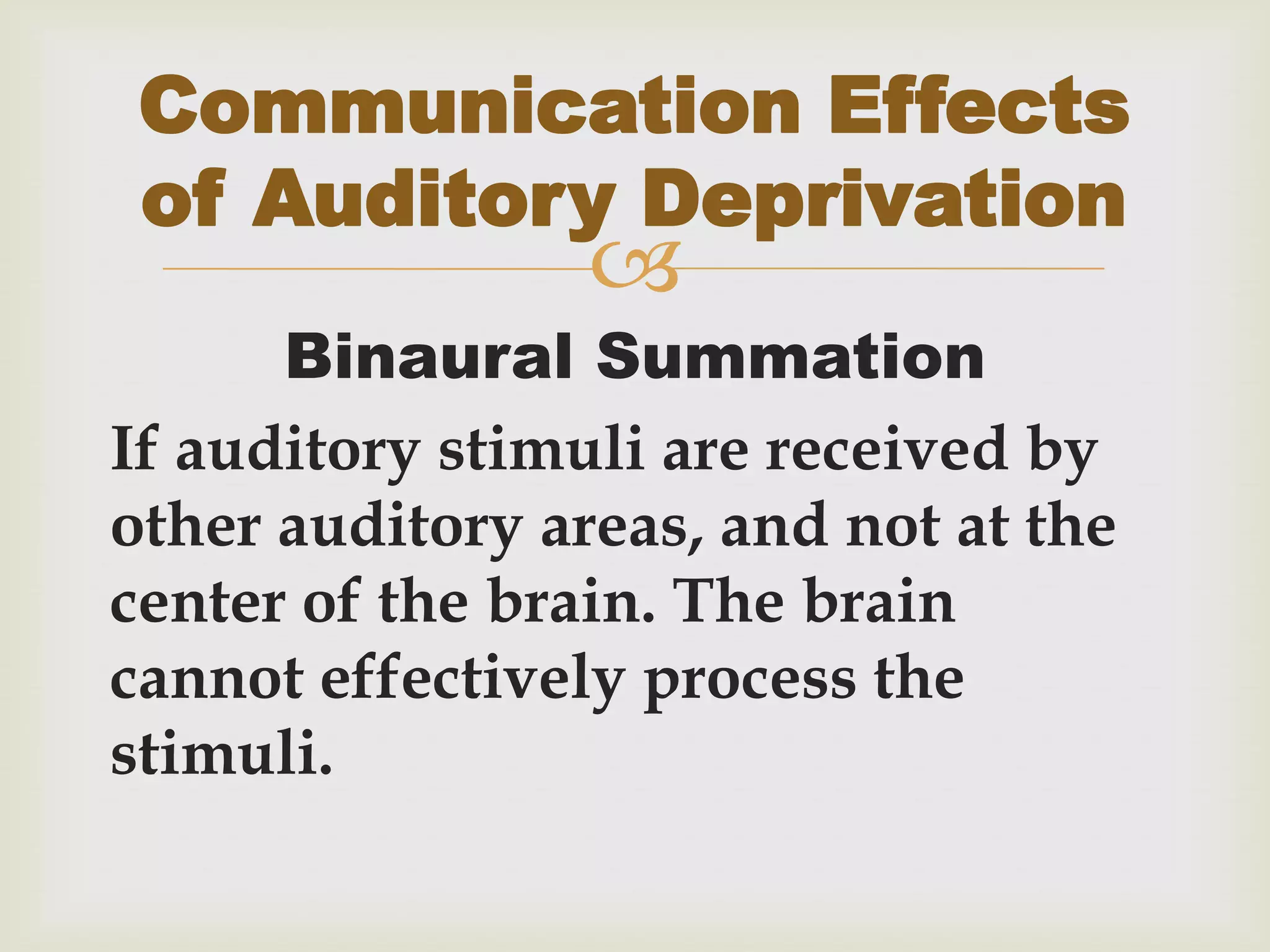 Communication Effects of Auditory Deprivation

Binaural Summation

If auditory stimuli are received by other auditory areas, and not at the center of the brain. The brain cannot effectively process the stimuli.